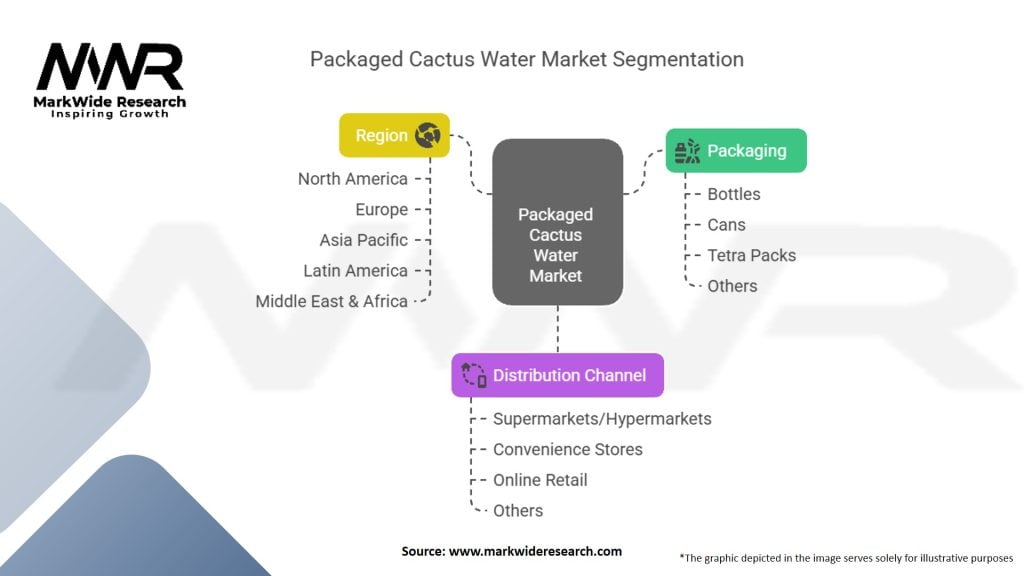 MWR
MarkWide Research
Inspiring Growth

Packaged Cactus Water Market Segmentation

Region
North America
Europe
Asia Pacific
Latin America
Middle East & Africa

Packaged Cactus Water Market

Packaging
Bottles
Cans
Tetra Packs
Others

Distribution Channel
Supermarkets/Hypermarkets
Convenience Stores
Online Retail
Others

Source: www.markwideresearch.com

*The graphic depicted in the image serves solely for illustrative purposes